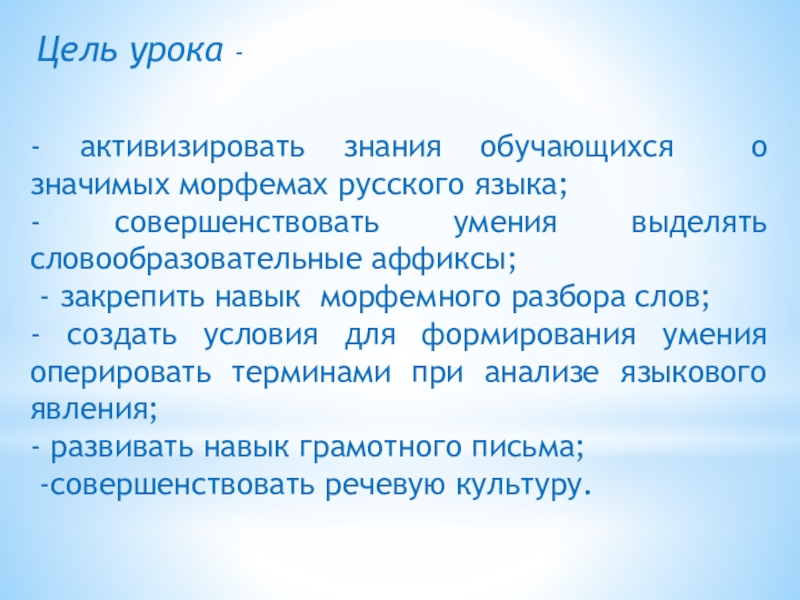 Цель урока -

- активизировать знания обучающихся о значимых морфемах русского языка;
- совершенствовать умения выделять словообразовательные аффиксы;
- закрепить навык морфемного разбора слов;
- создать условия для формирования умения оперировать терминами при анализе языкового явления;
- развивать навык грамотного письма;
-совершенствовать речевую культуру.